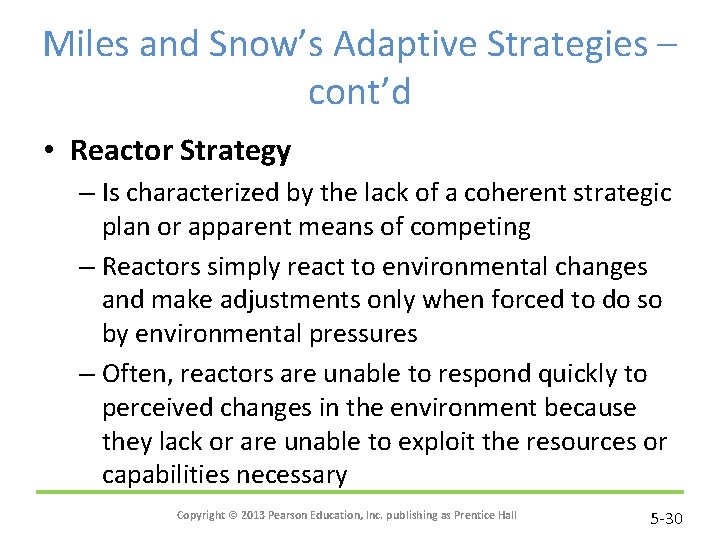 Miles and Snow's Adaptive Strategies – cont'd

• Reactor Strategy
– Is characterized by the lack of a coherent strategic plan or apparent means of competing
– Reactors simply react to environmental changes and make adjustments only when forced to do so by environmental pressures
– Often, reactors are unable to respond quickly to perceived changes in the environment because they lack or are unable to exploit the resources or capabilities necessary

Copyright © 2013 Pearson Education, Inc. publishing as Prentice Hall

5-30